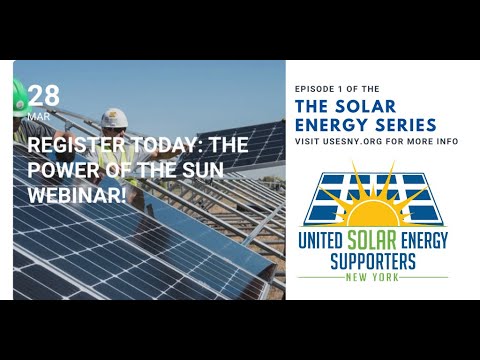 28
MAR

REGISTER TODAY: THE POWER OF THE SUN WEBINAR!

EPISODE 1 OF THE
THE SOLAR ENERGY SERIES
VISIT USESNY.ORG FOR MORE INFO

UNITED SOLAR ENERGY SUPPORTERS
NEW YORK